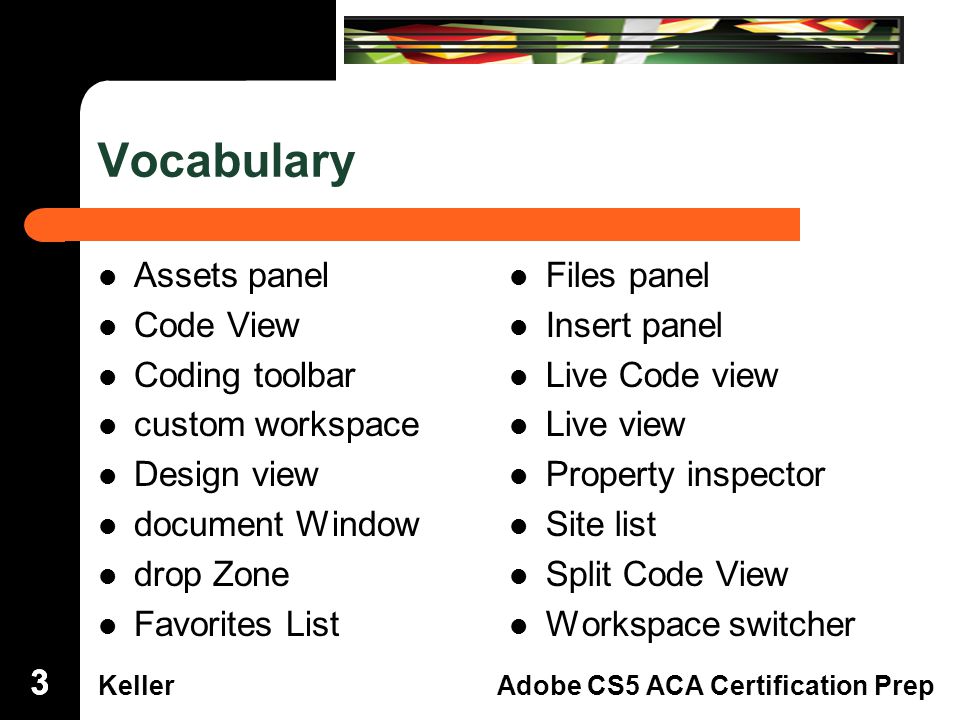 Vocabulary

- Assets panel
- Code View
- Coding toolbar
- custom workspace
- Design view
- document Window
- drop Zone
- Favorites List

- Files panel
- Insert panel
- Live Code view
- Live view
- Property inspector
- Site list
- Split Code View
- Workspace switcher

3 Keller Adobe CS5 ACA Certification Prep